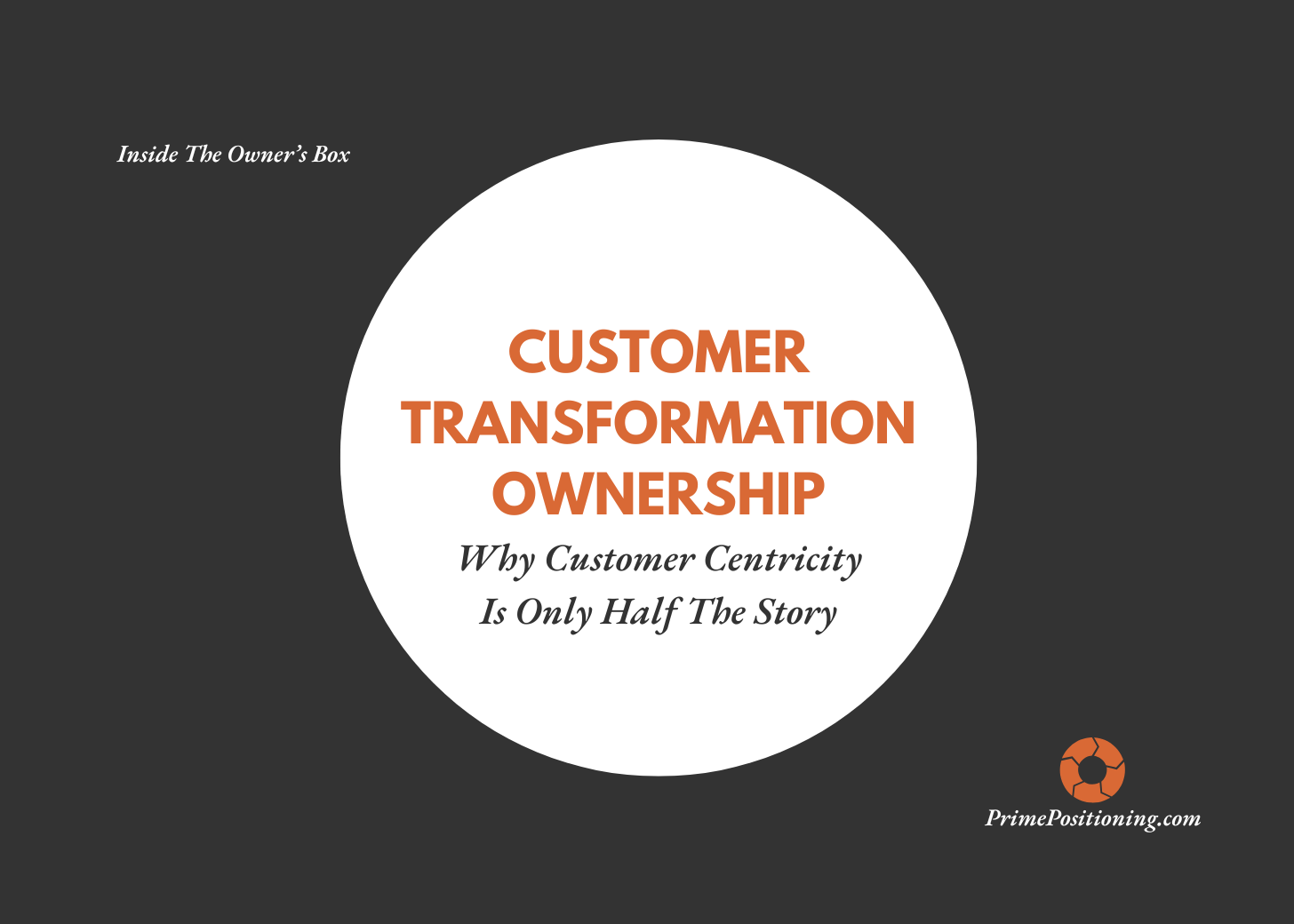 Inside The Owner's Box

CUSTOMER TRANSFORMATION OWNERSHIP

Why Customer Centricity Is Only Half The Story

PrimePositioning.com